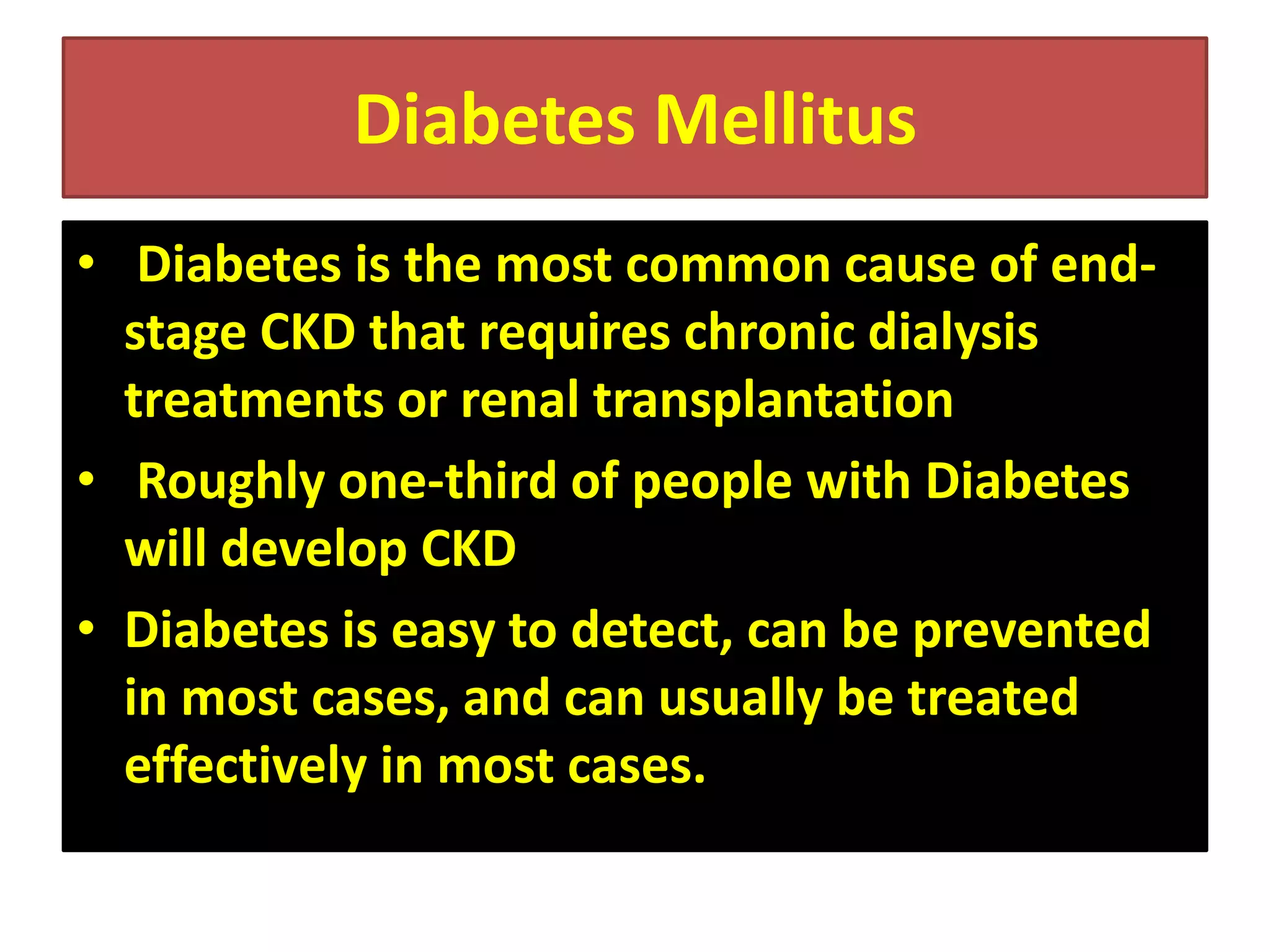 Diabetes Mellitus

• Diabetes is the most common cause of end-stage CKD that requires chronic dialysis treatments or renal transplantation

• Roughly one-third of people with Diabetes will develop CKD

• Diabetes is easy to detect, can be prevented in most cases, and can usually be treated effectively in most cases.